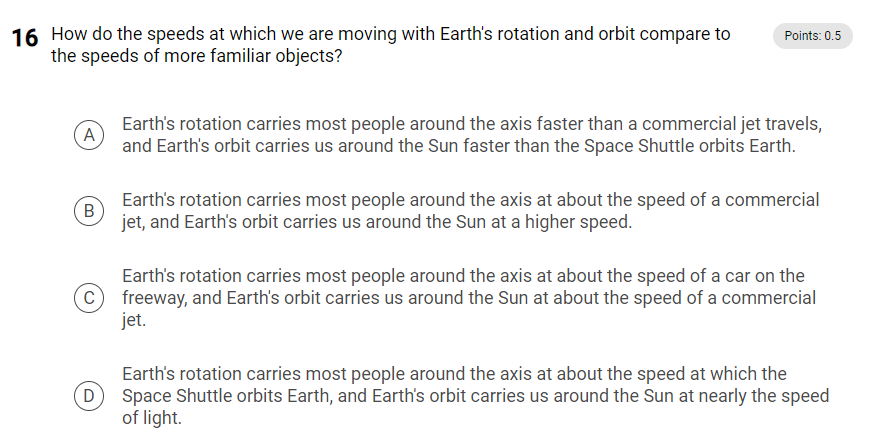 16 How do the speeds at which we are moving with Earth's rotation and orbit compare to the speeds of more familiar objects?

Points: 0.5

A Earth's rotation carries most people around the axis faster than a commercial jet travels, and Earth's orbit carries us around the Sun faster than the Space Shuttle orbits Earth.

B Earth's rotation carries most people around the axis at about the speed of a commercial jet, and Earth's orbit carries us around the Sun at a higher speed.

C Earth's rotation carries most people around the axis at about the speed of a car on the freeway, and Earth's orbit carries us around the Sun at about the speed of a commercial jet.

D Earth's rotation carries most people around the axis at about the speed at which the Space Shuttle orbits Earth, and Earth's orbit carries us around the Sun at nearly the speed of light.